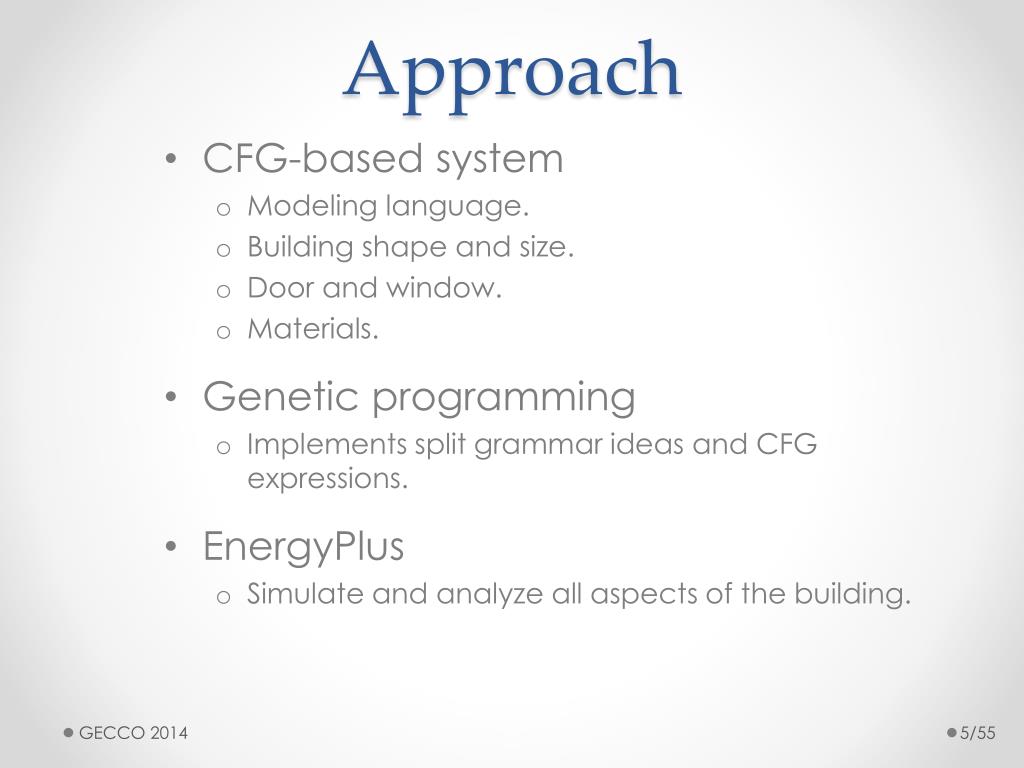 Approach

• CFG-based system
  o Modeling language.
  o Building shape and size.
  o Door and window.
  o Materials.

• Genetic programming
  o Implements split grammar ideas and CFG expressions.

• EnergyPlus
  o Simulate and analyze all aspects of the building.

GECCO 2014

5/55